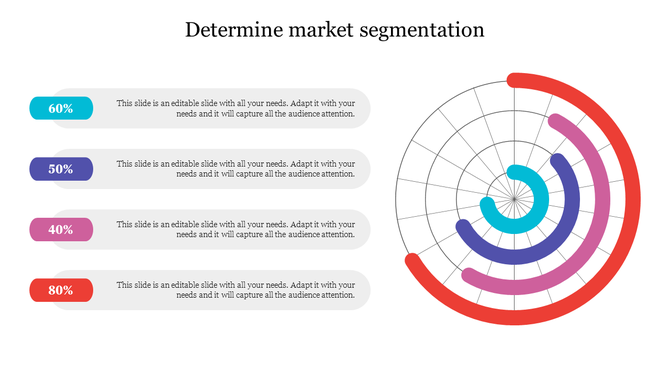 Determine market segmentation

60%

This slide is an editable slide with all your needs. Adapt it with your needs and it will capture all the audience attention.

50%

This slide is an editable slide with all your needs. Adapt it with your needs and it will capture all the audience attention.

40%

This slide is an editable slide with all your needs. Adapt it with your needs and it will capture all the audience attention.

80%

This slide is an editable slide with all your needs. Adapt it with your needs and it will capture all the audience attention.